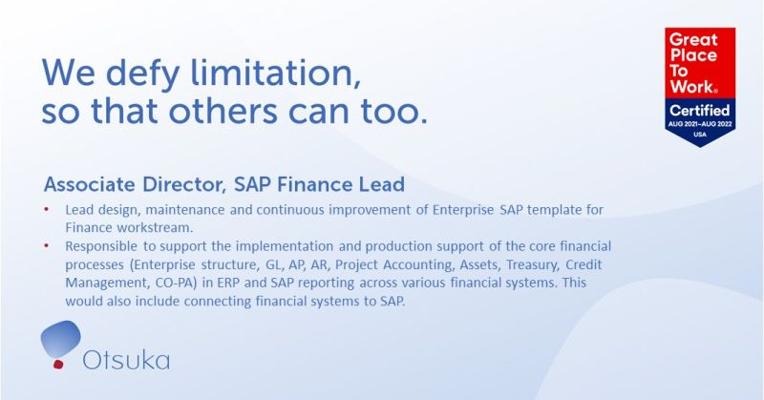 We defy limitation, so that others can too.

Great Place To Work.
Certified
AUG 2021–AUG 2022
USA

Associate Director, SAP Finance Lead

• Lead design, maintenance and continuous improvement of Enterprise SAP template for Finance workstream.
• Responsible to support the implementation and production support of the core financial processes (Enterprise structure, GL, AP, AR, Project Accounting, Assets, Treasury, Credit Management, CO-PA) in ERP and SAP reporting across various financial systems. This would also include connecting financial systems to SAP.

Otsuka